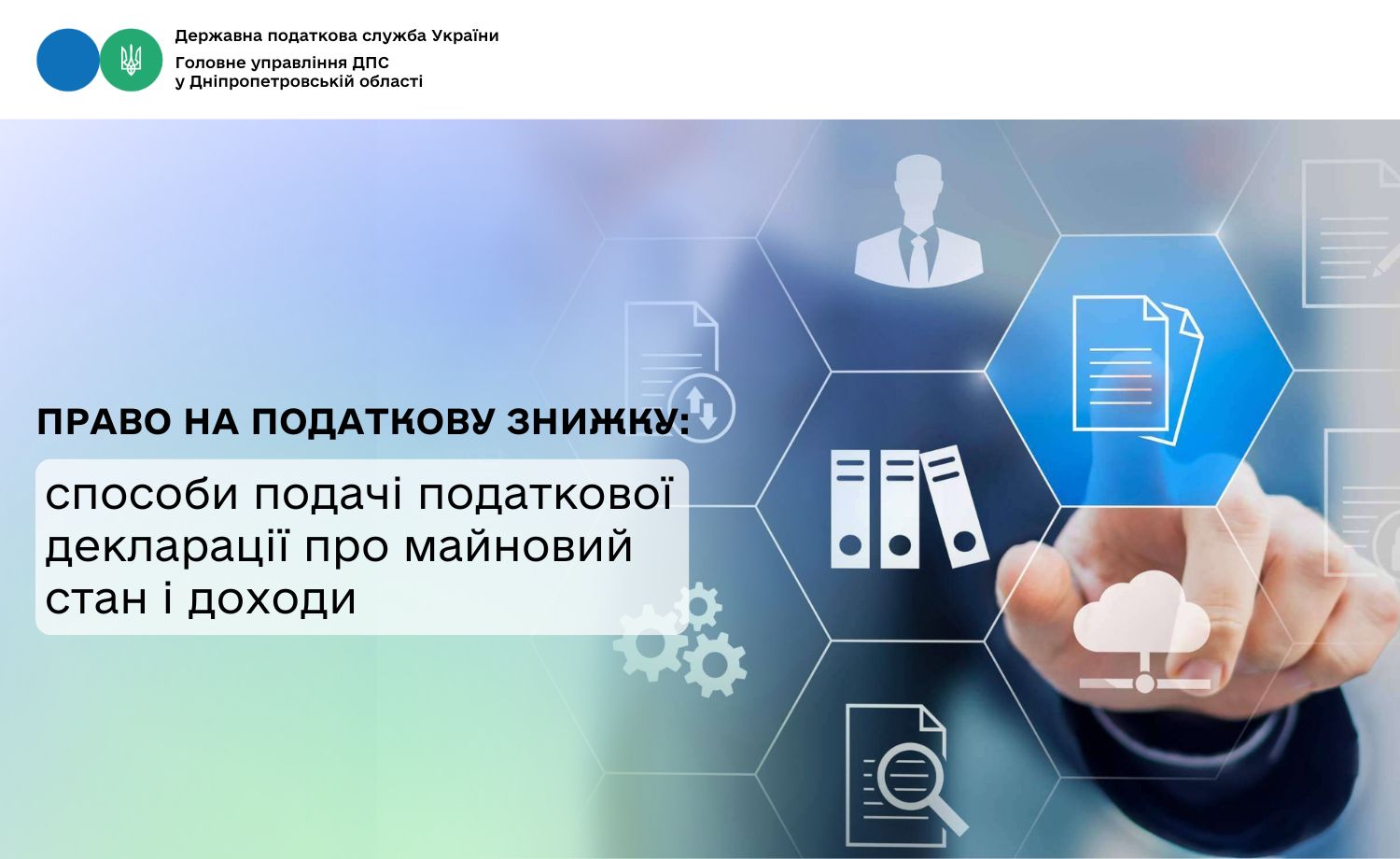 Державна податкова служба України
Головне управління ДПС у Дніпропетровській області

ПРАВО НА ПОДАТКОВУ ЗНИЖКУ:

способи подачі податкової декларації про майновий стан і доходи